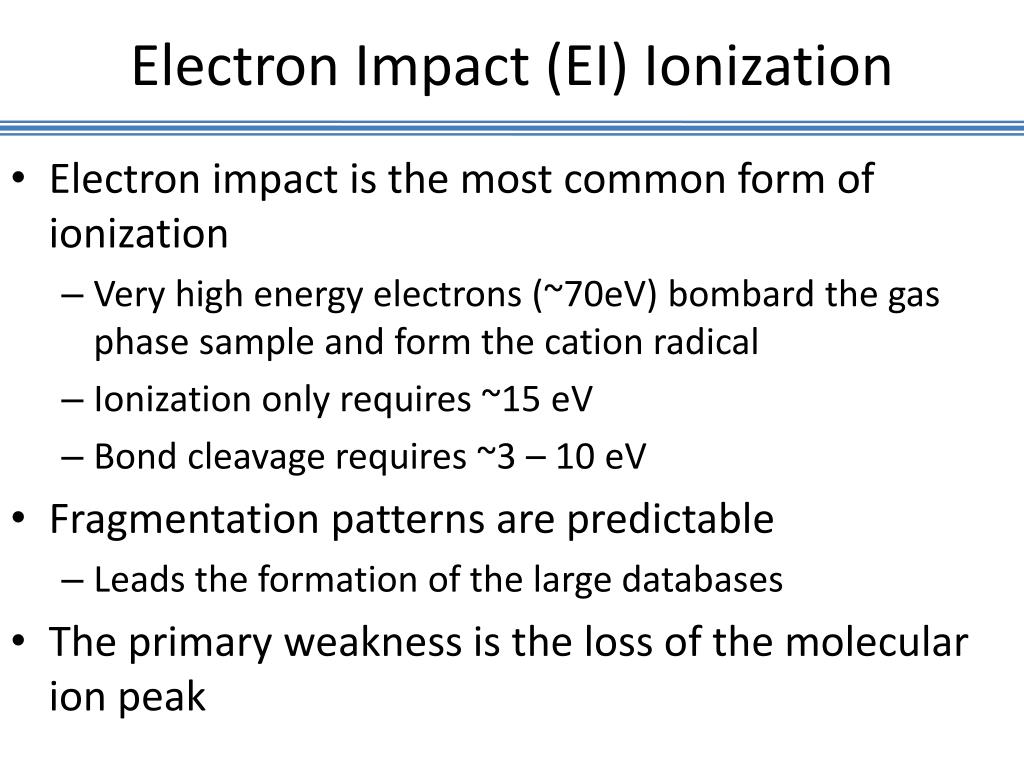 Electron Impact (EI) Ionization

• Electron impact is the most common form of ionization
– Very high energy electrons (~70eV) bombard the gas phase sample and form the cation radical
– Ionization only requires ~15 eV
– Bond cleavage requires ~3 – 10 eV
• Fragmentation patterns are predictable
– Leads the formation of the large databases
• The primary weakness is the loss of the molecular ion peak